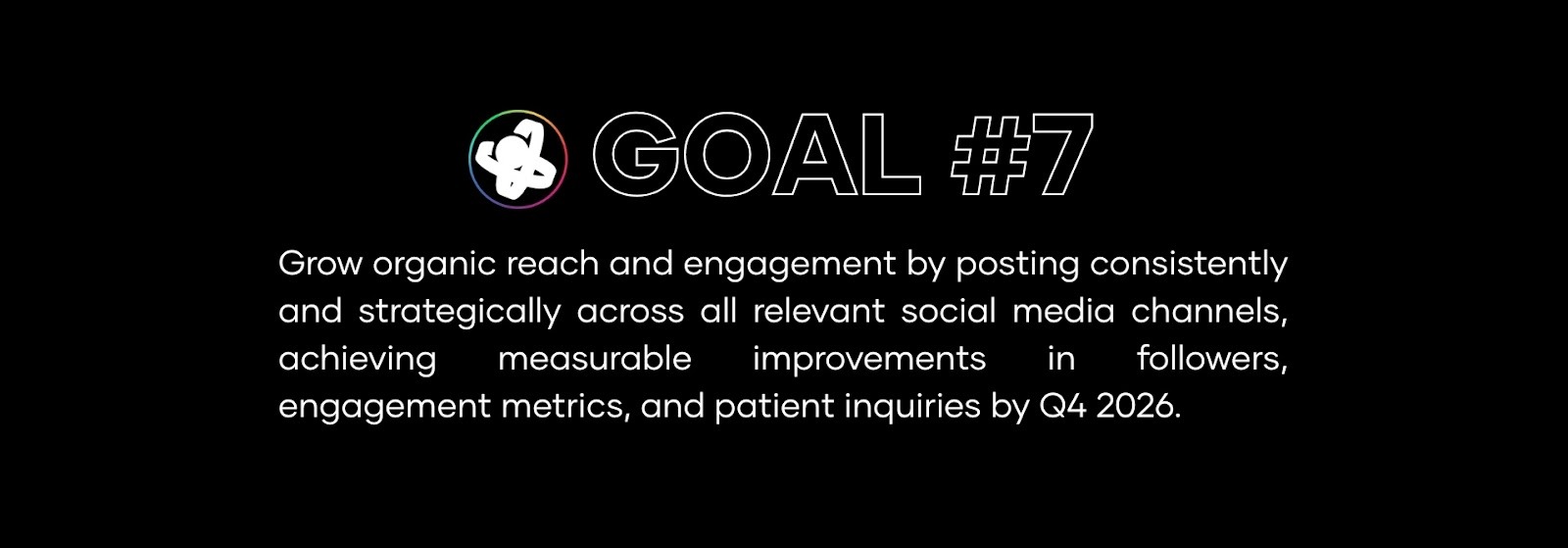 GOAL #7

Grow organic reach and engagement by posting consistently and strategically across all relevant social media channels, achieving measurable improvements in followers, engagement metrics, and patient inquiries by Q4 2026.